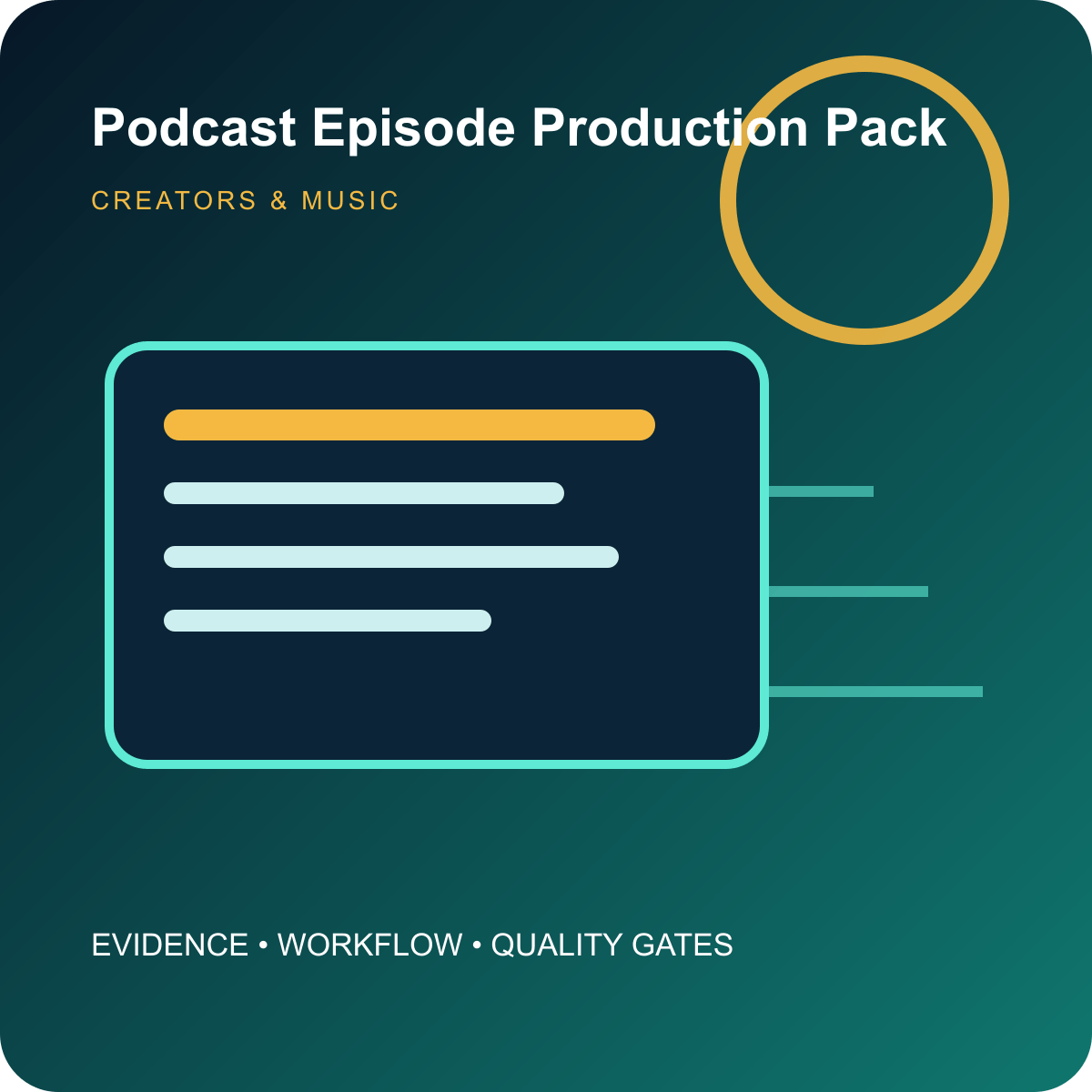 Podcast Episode Production Pack

CREATORS & MUSIC

EVIDENCE • WORKFLOW • QUALITY GATES